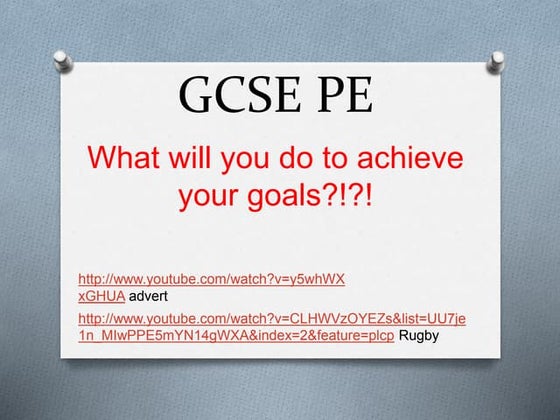 GCSE PE

What will you do to achieve your goals?!?!

http://www.youtube.com/watch?v=y5whWXxGHUA advert

http://www.youtube.com/watch?v=CLHWVzOYEZs&list=UU7je1n_MIwPPE5mYN14gWXA&index=2&feature=plcp Rugby